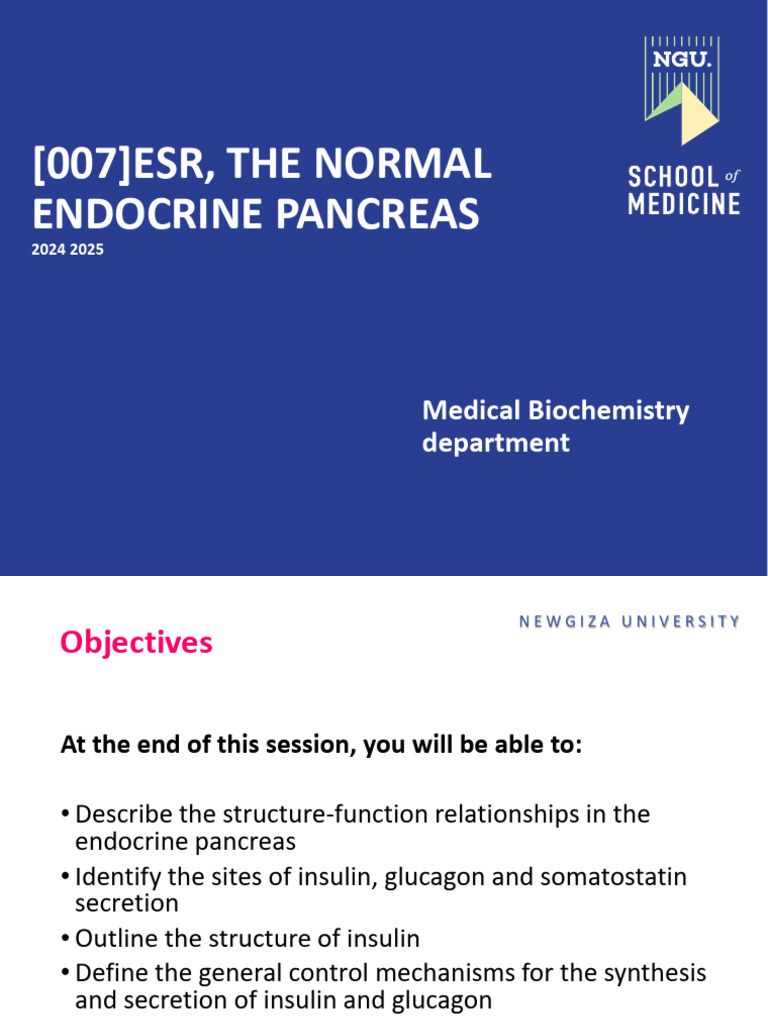 NGU.

SCHOOL of MEDICINE

[007]ESR, THE NORMAL ENDOCRINE PANCREAS
2024 2025

Medical Biochemistry department

NEWGIZA UNIVERSITY

Objectives

At the end of this session, you will be able to:

• Describe the structure-function relationships in the endocrine pancreas
• Identify the sites of insulin, glucagon and somatostatin secretion
• Outline the structure of insulin
• Define the general control mechanisms for the synthesis and secretion of insulin and glucagon